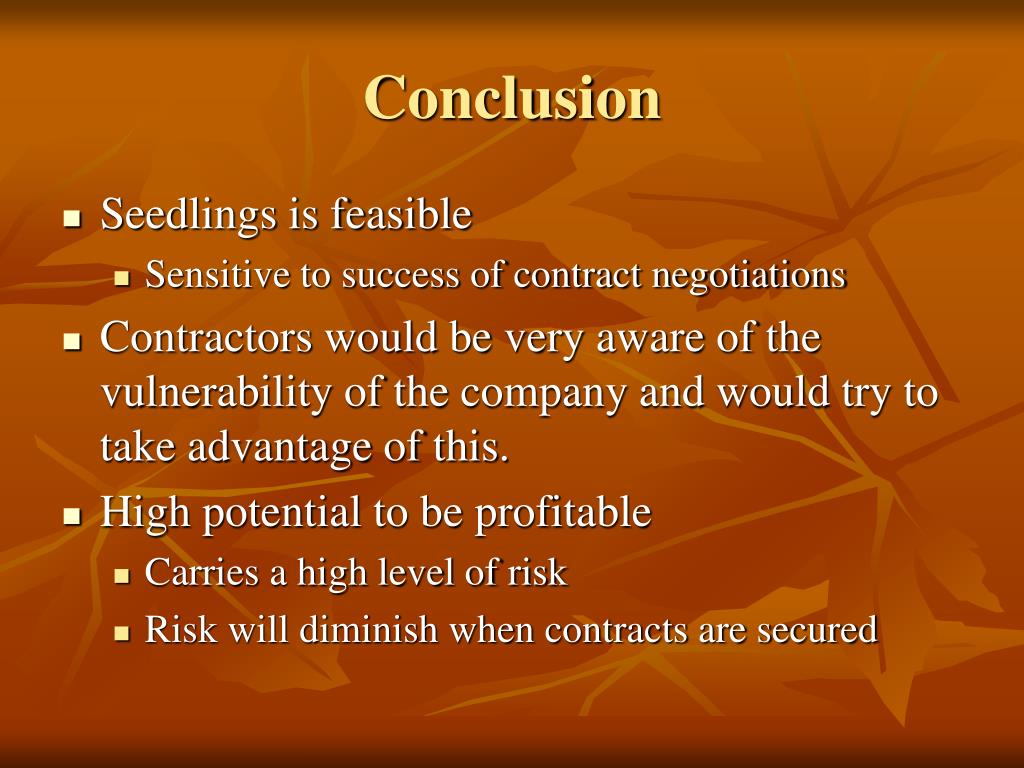 Conclusion

- Seedlings is feasible
  - Sensitive to success of contract negotiations
- Contractors would be very aware of the vulnerability of the company and would try to take advantage of this.
- High potential to be profitable
  - Carries a high level of risk
  - Risk will diminish when contracts are secured